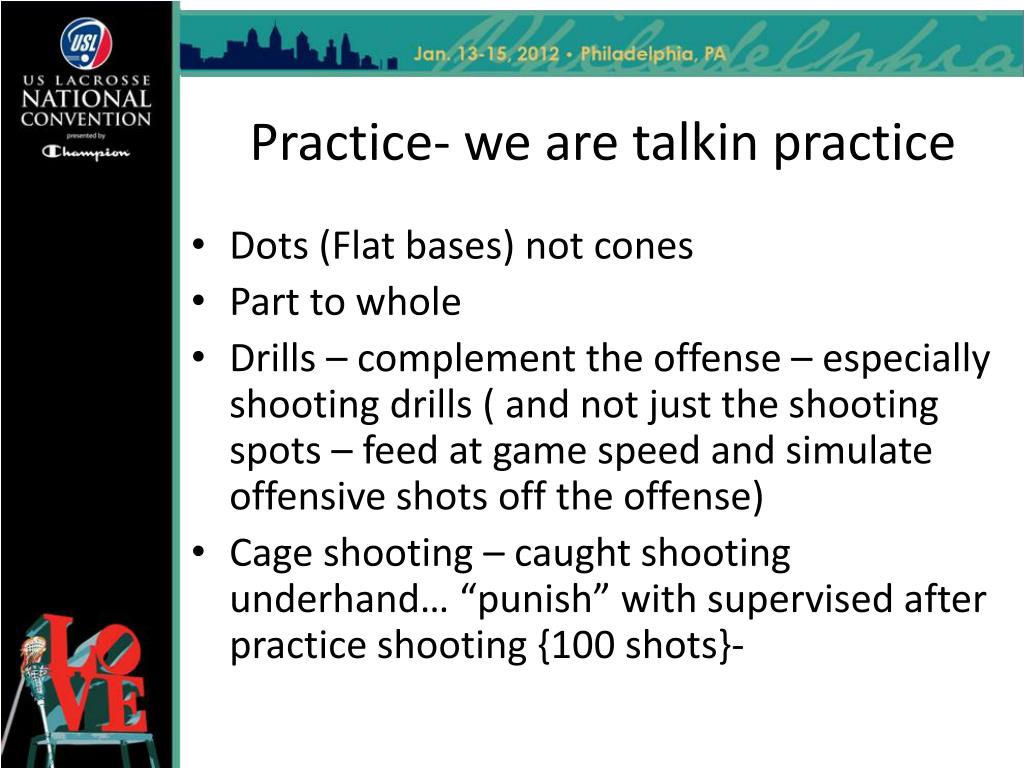 USL

US LACROSSE NATIONAL CONVENTION presented by Champion

Jan. 13-15, 2012 • Philadelphia, PA

Philadelphia

Practice- we are talkin practice

• Dots (Flat bases) not cones
• Part to whole
• Drills – complement the offense – especially shooting drills ( and not just the shooting spots – feed at game speed and simulate offensive shots off the offense)
• Cage shooting – caught shooting underhand… “punish” with supervised after practice shooting {100 shots}-

LOVE